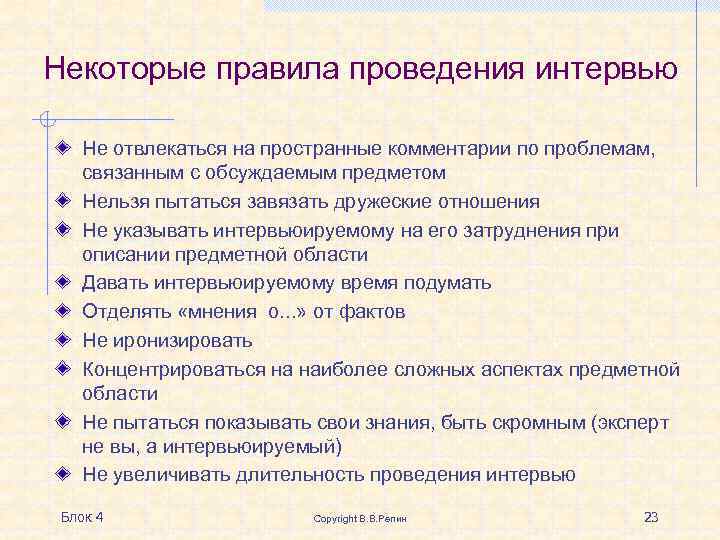 Некоторые правила проведения интервью

Не отвлекаться на пространные комментарии по проблемам, связанным с обсуждаемым предметом

Нельзя пытаться завязать дружеские отношения

Не указывать интервьюируемому на его затруднения при описании предметной области

Давать интервьюируемому время подумать

Отделять «мнения о...» от фактов

Не иронизировать

Концентрироваться на наиболее сложных аспектах предметной области

Не пытаться показывать свои знания, быть скромным (эксперт не вы, а интервьюируемый)

Не увеличивать длительность проведения интервью

Блок 4

Copyright В.В.Репин

23